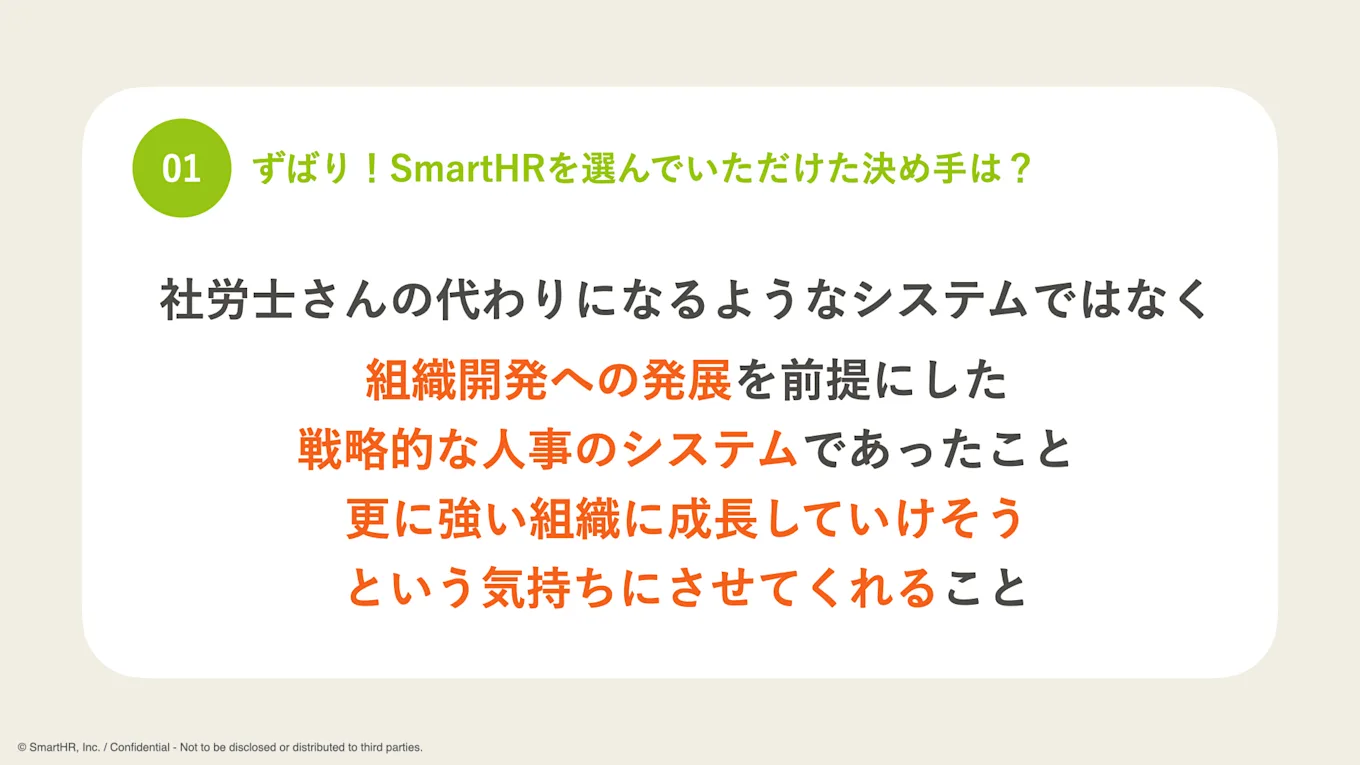 01 ずばり！SmartHRを選んでいただけた決め手は？

社労士さんの代わりになるようなシステムではなく
組織開発への発展を前提にした
戦略的な人事のシステムであったこと
更に強い組織に成長していけそう
という気持ちにさせてくれること

© SmartHR, Inc. / Confidential - Not to be disclosed or distributed to third parties.